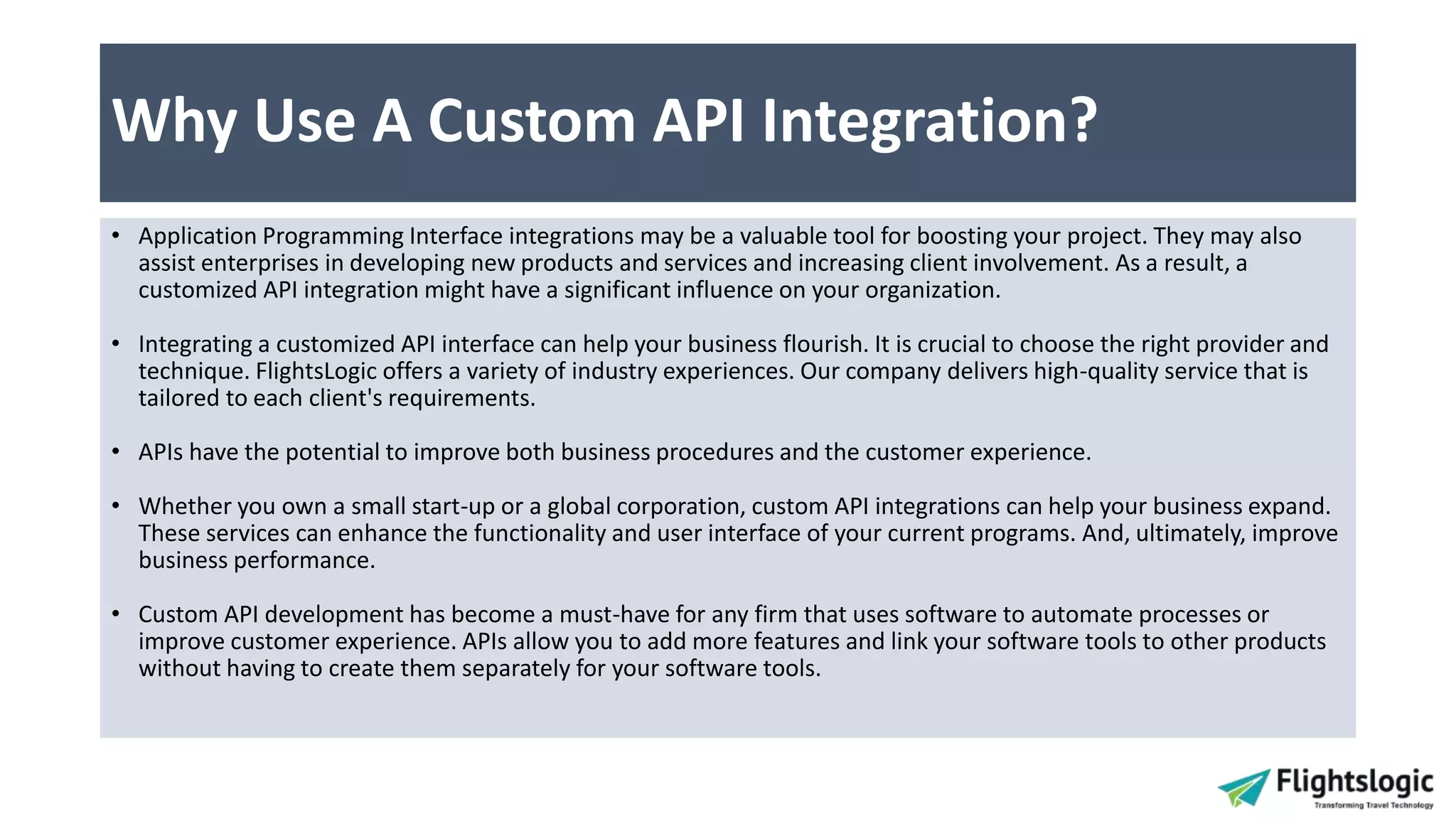 Why Use A Custom API Integration?

• Application Programming Interface integrations may be a valuable tool for boosting your project. They may also assist enterprises in developing new products and services and increasing client involvement. As a result, a customized API integration might have a significant influence on your organization.

• Integrating a customized API interface can help your business flourish. It is crucial to choose the right provider and technique. FlightsLogic offers a variety of industry experiences. Our company delivers high-quality service that is tailored to each client's requirements.

• APIs have the potential to improve both business procedures and the customer experience.

• Whether you own a small start-up or a global corporation, custom API integrations can help your business expand. These services can enhance the functionality and user interface of your current programs. And, ultimately, improve business performance.

• Custom API development has become a must-have for any firm that uses software to automate processes or improve customer experience. APIs allow you to add more features and link your software tools to other products without having to create them separately for your software tools.

Flightslogic
Transforming Travel Technology